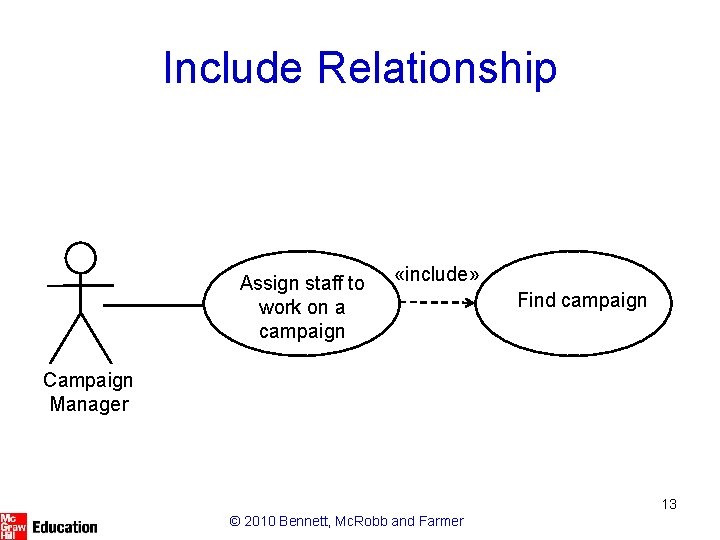 Include Relationship

Campaign Manager

Assign staff to work on a campaign

«include»

Find campaign

13

Mc Graw Hill Education

© 2010 Bennett, McRobb and Farmer